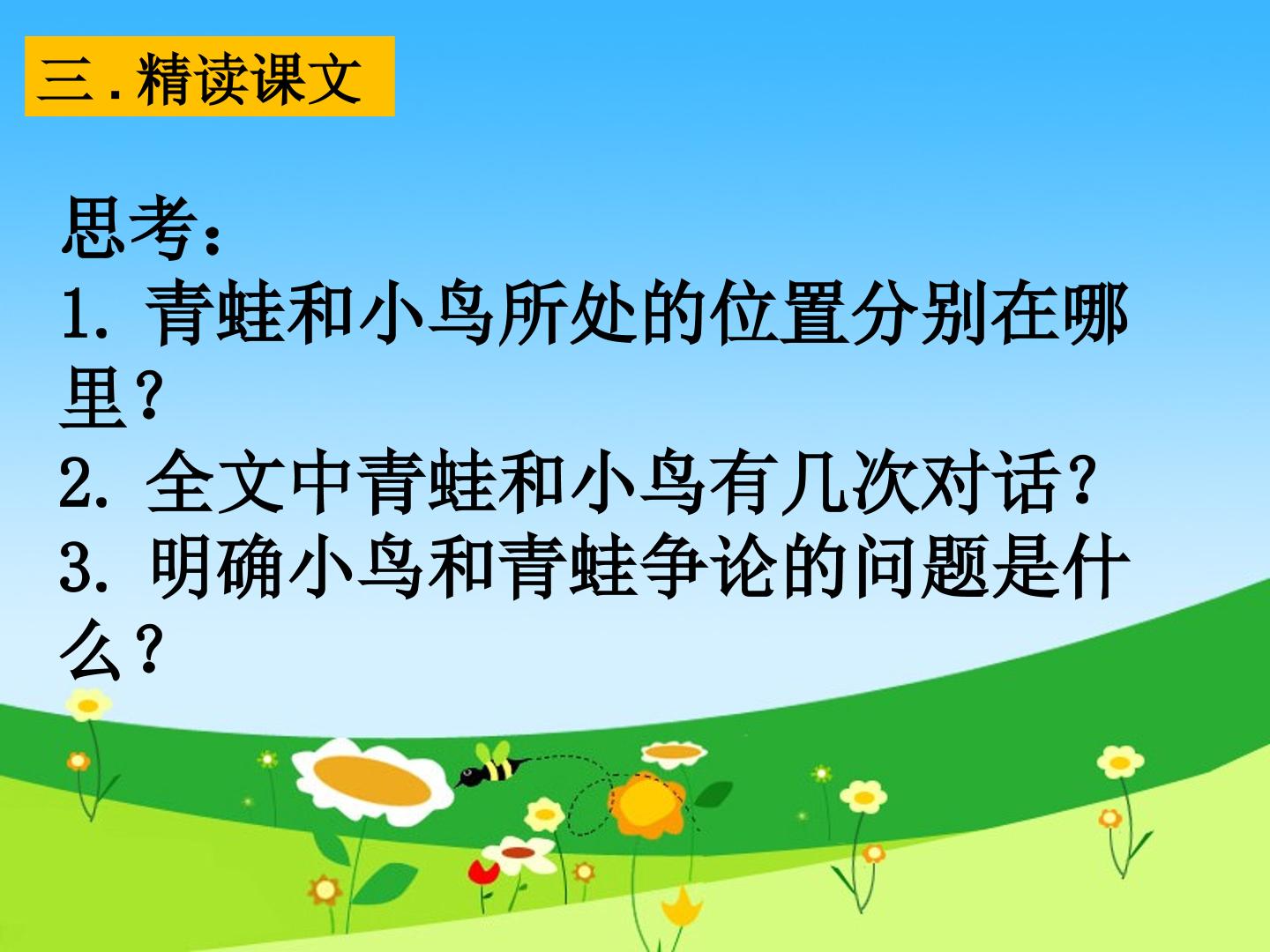 三．精读课文

思考：
1. 青蛙和小鸟所处的位置分别在哪里？
2. 全文中青蛙和小鸟有几次对话？
3. 明确小鸟和青蛙争论的问题是什么？